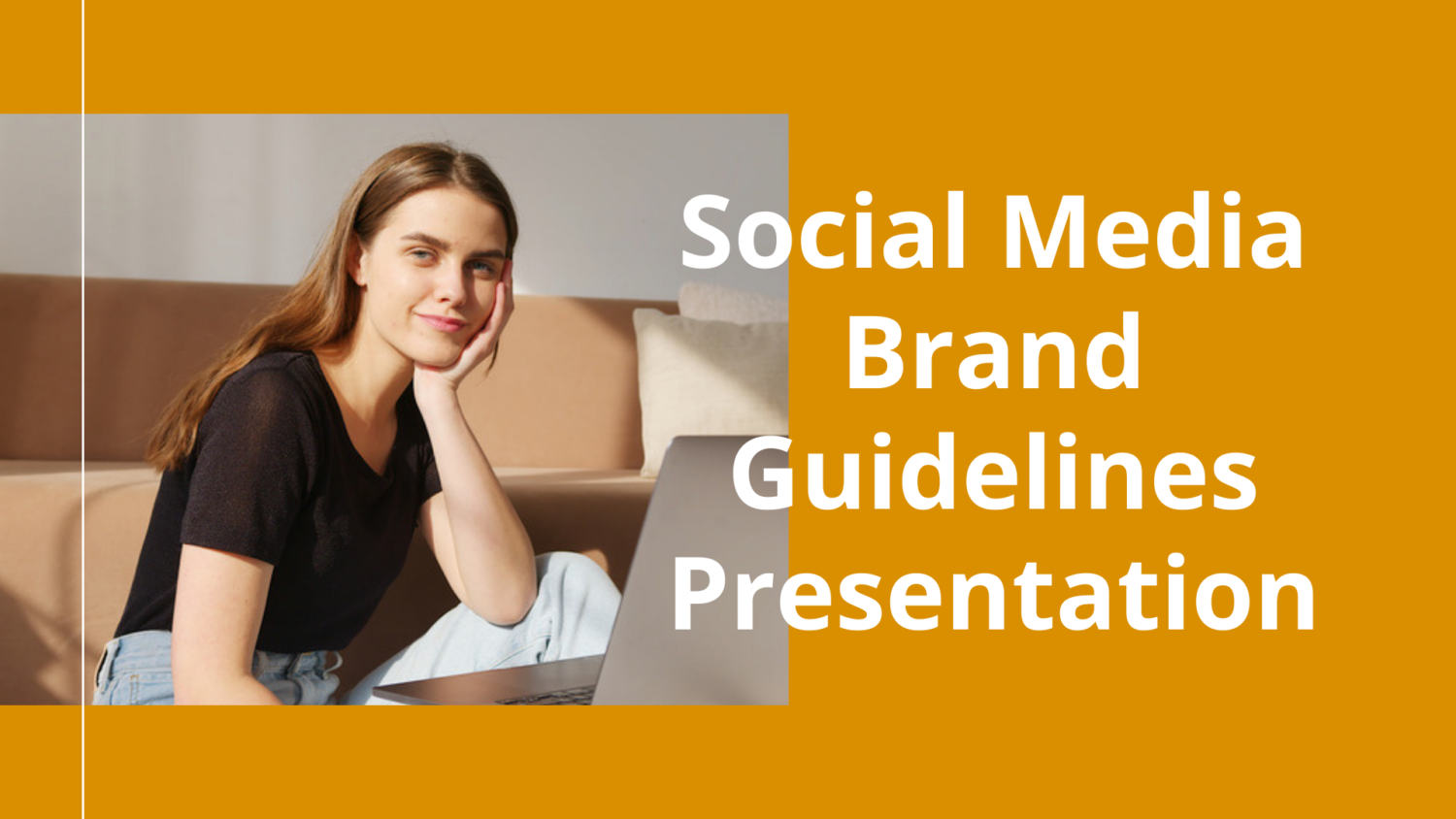 Social Media Brand Guidelines Presentation